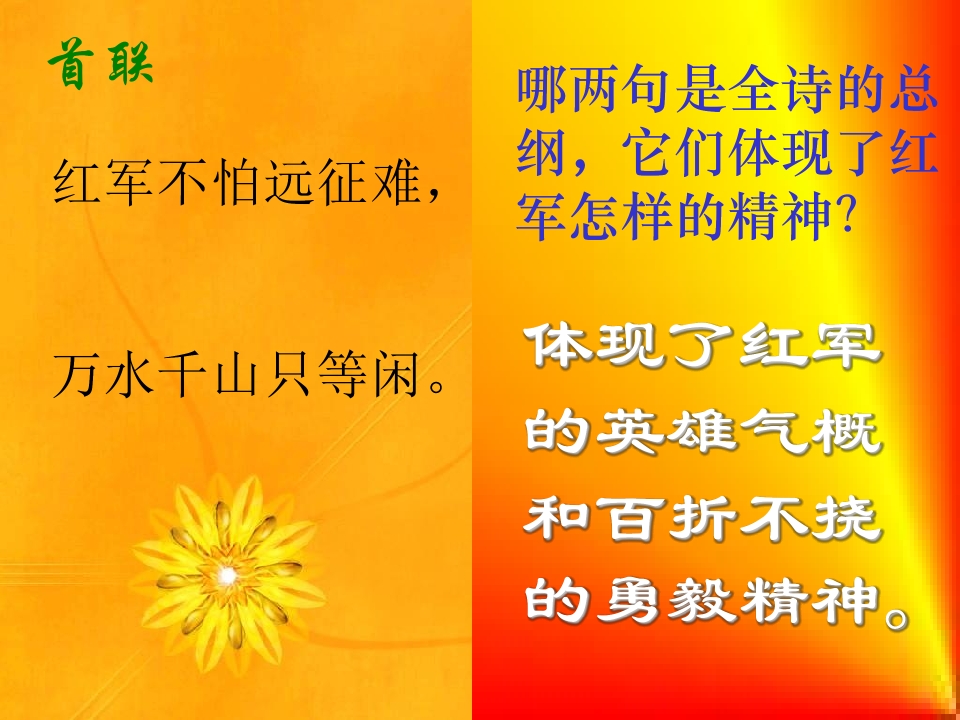 首联

红军不怕远征难，

万水千山只等闲。

哪两句是全诗的总纲，它们体现了红军怎样的精神？

体现了红军的英雄气概和百折不挠的勇毅精神。